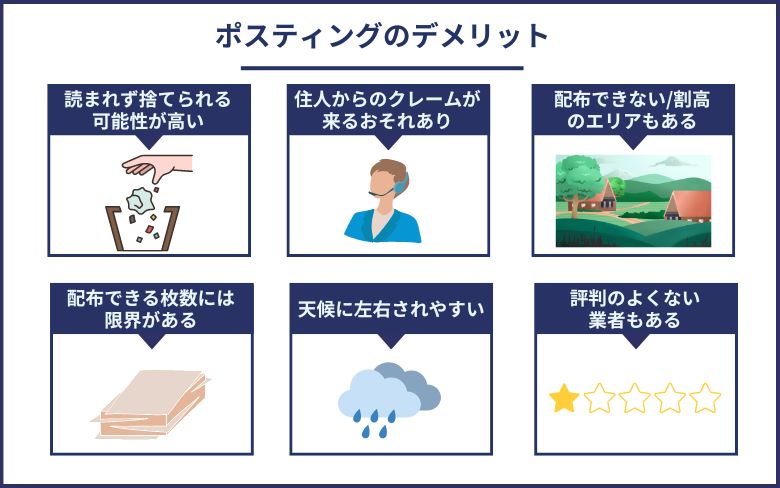 ポスティングのデメリット

読まれず捨てられる可能性が高い

住人からのクレームが来るおそれあり

配布できない/割高のエリアもある

配布できる枚数には限界がある

天候に左右されやすい

評判のよくない業者もある